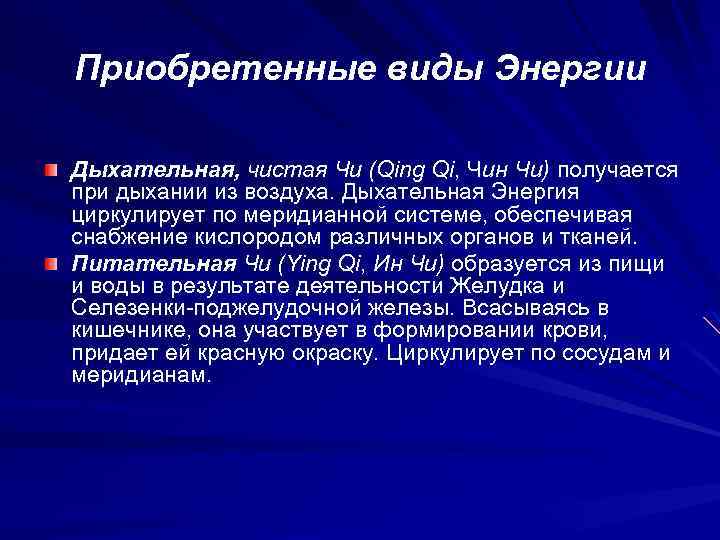 Приобретенные виды Энергии

Дыхательная, чистая Чи (Qing Qi, Чин Чи) получается при дыхании из воздуха. Дыхательная Энергия циркулирует по меридианной системе, обеспечивая снабжение кислородом различных органов и тканей.

Питательная Чи (Ying Qi, Ин Чи) образуется из пищи и воды в результате деятельности Желудка и Селезенки-поджелудочной железы. Всасываясь в кишечнике, она участвует в формировании крови, придает ей красную окраску. Циркулирует по сосудам и меридианам.